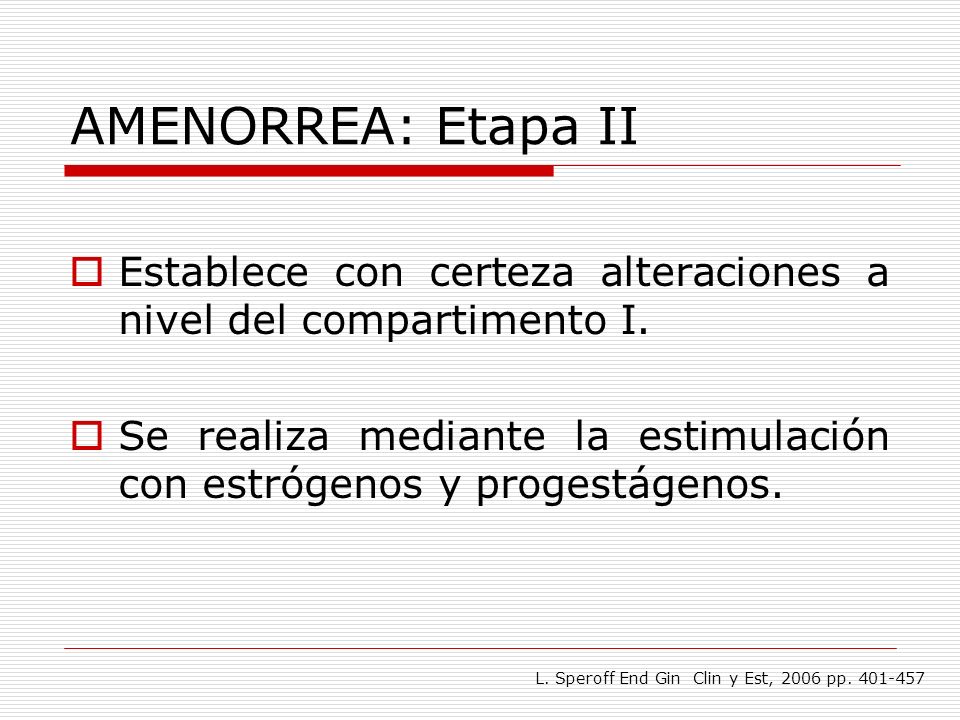 AMENORREA: Etapa II

Establece con certeza alteraciones a nivel del compartimento I.

Se realiza mediante la estimulación con estrógenos y progestágenos.

L. Speroff End Gin Clin y Est, 2006 pp. 401-457